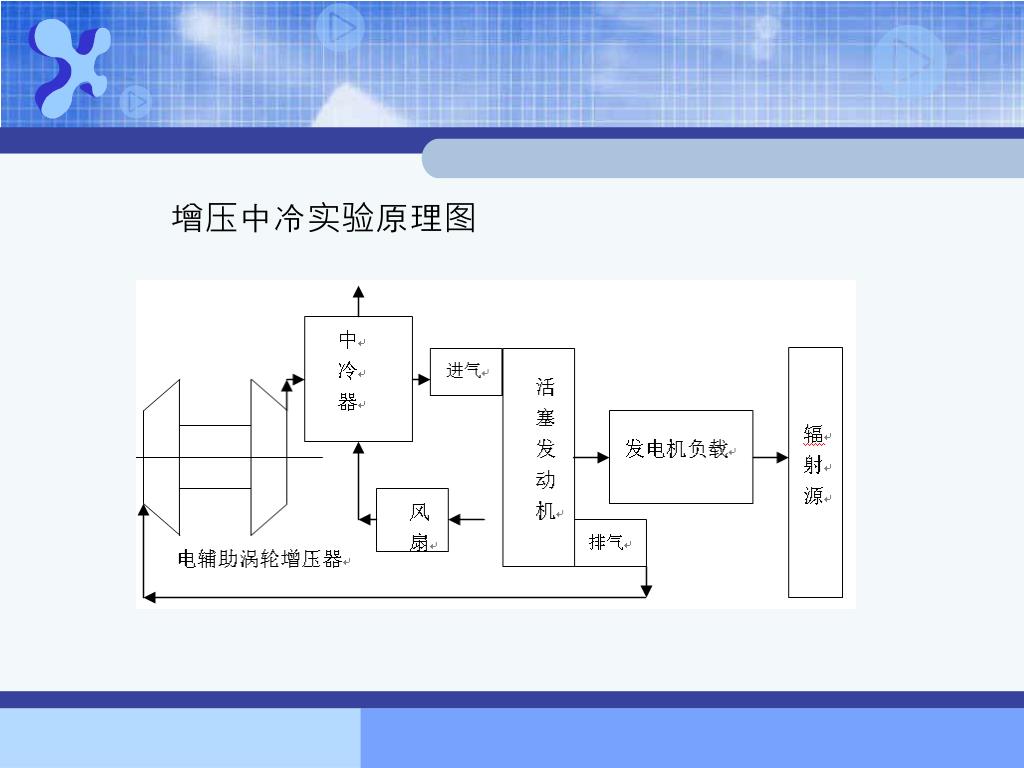 增压中冷实验原理图

中冷器

进气

活塞发动机

发电机负载

辐射源

风扇

排气

电辅助涡轮增压器